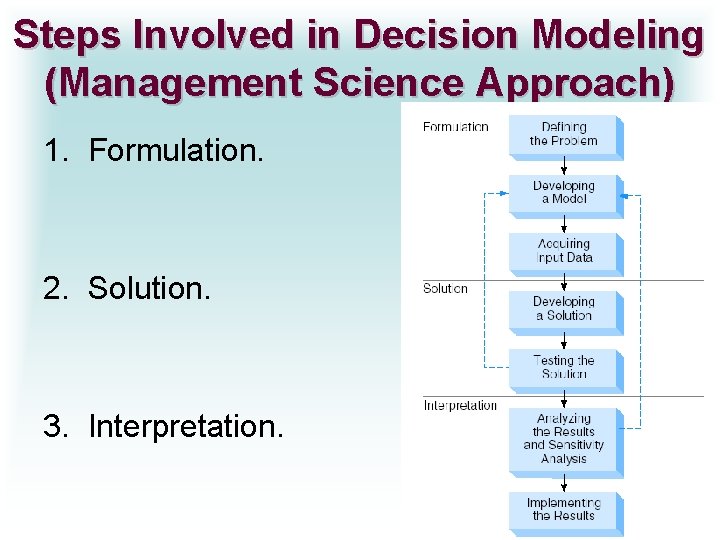 Steps Involved in Decision Modeling (Management Science Approach)

1. Formulation.

2. Solution.

3. Interpretation.

Formulation

Defining the Problem

Developing a Model

Acquiring Input Data

Solution

Developing a Solution

Testing the Solution

Interpretation

Analyzing the Results and Sensitivity Analysis

Implementing the Results